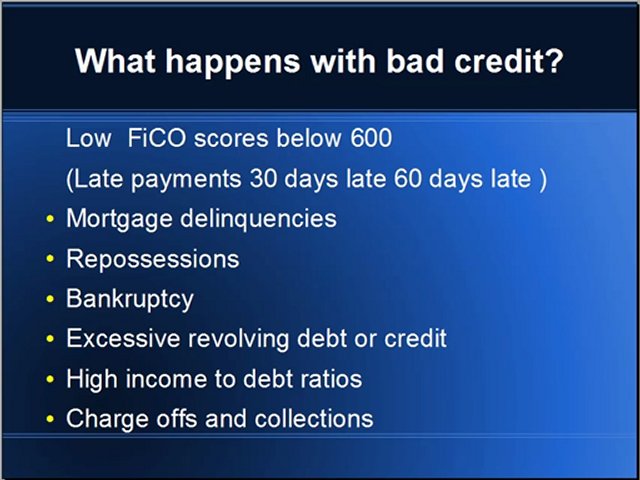 What happens with bad credit?

Low  FiCO scores below 600

(Late payments 30 days late 60 days late )

• Mortgage delinquencies
• Repossessions
• Bankruptcy
• Excessive revolving debt or credit
• High income to debt ratios
• Charge offs and collections